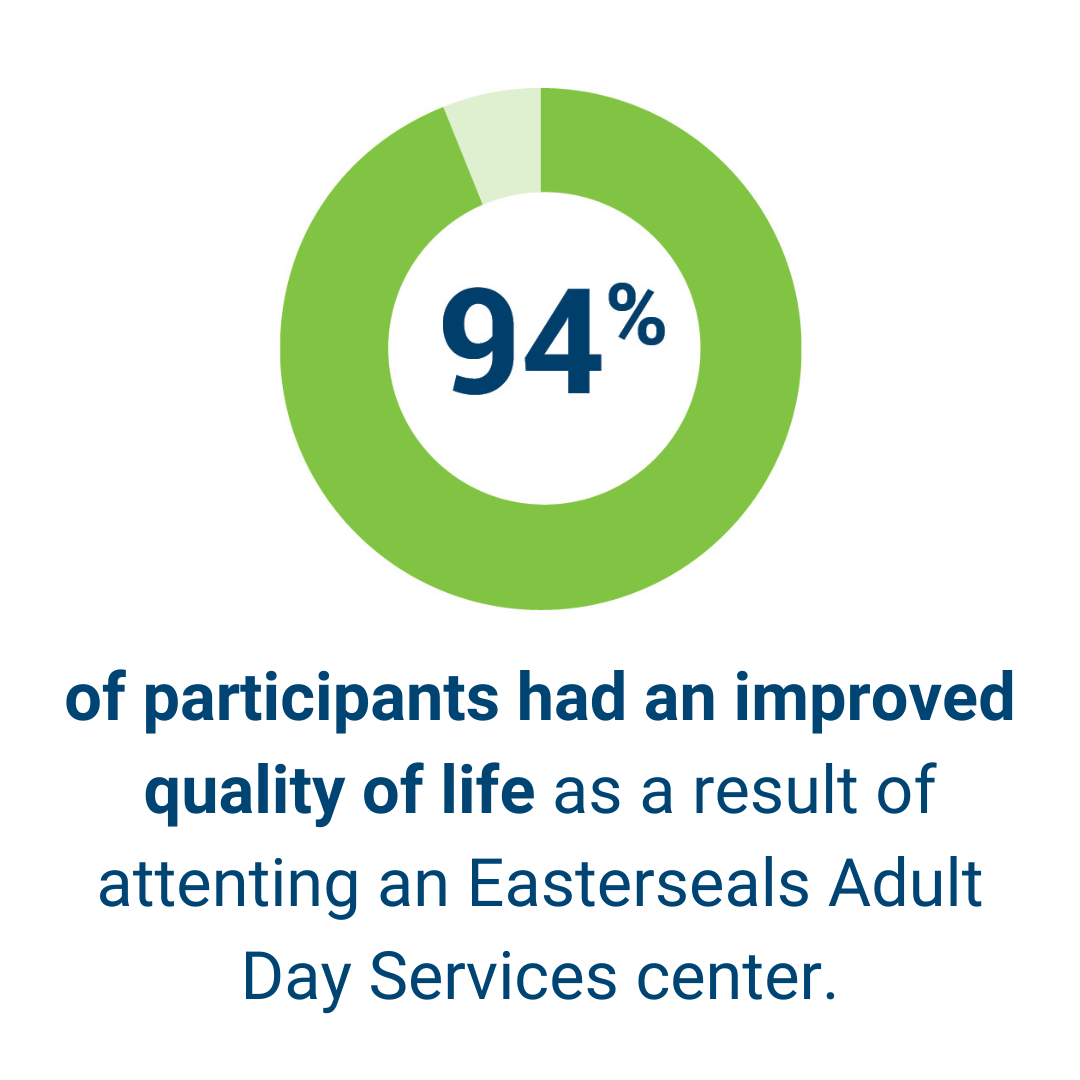 94%

of participants had an improved quality of life as a result of attenting an Easterseals Adult Day Services center.